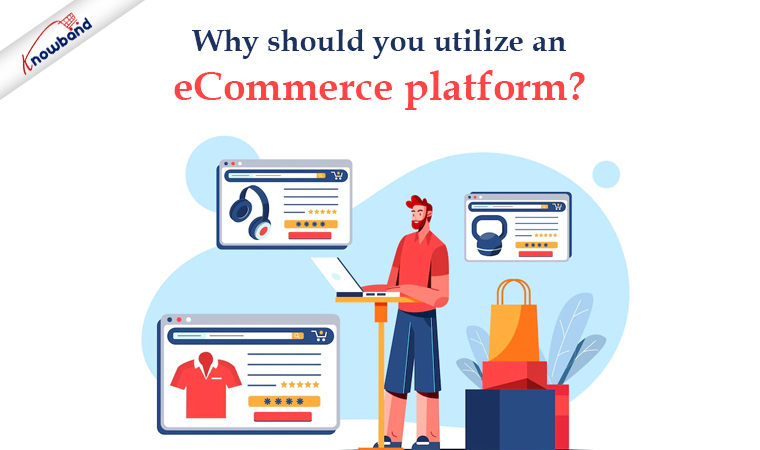 Knowband

Why should you utilize an eCommerce platform?